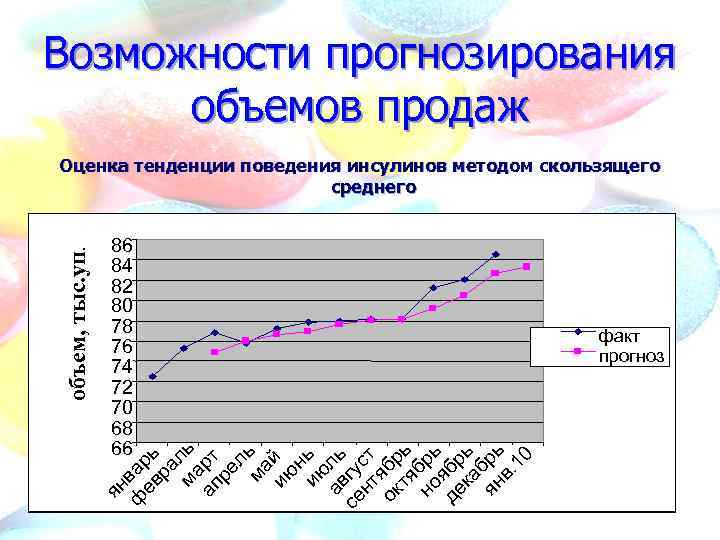 Возможности прогнозирования объемов продаж

Оценка тенденции поведения инсулинов методом скользящего среднего

объем, тыс.уп.

86
84
82
80
78
76
74
72
70
68
66

январь
февраль
март
апрель
май
июнь
июль
август
сентябрь
октябрь
ноябрь
декабрь
янв.10

факт
прогноз